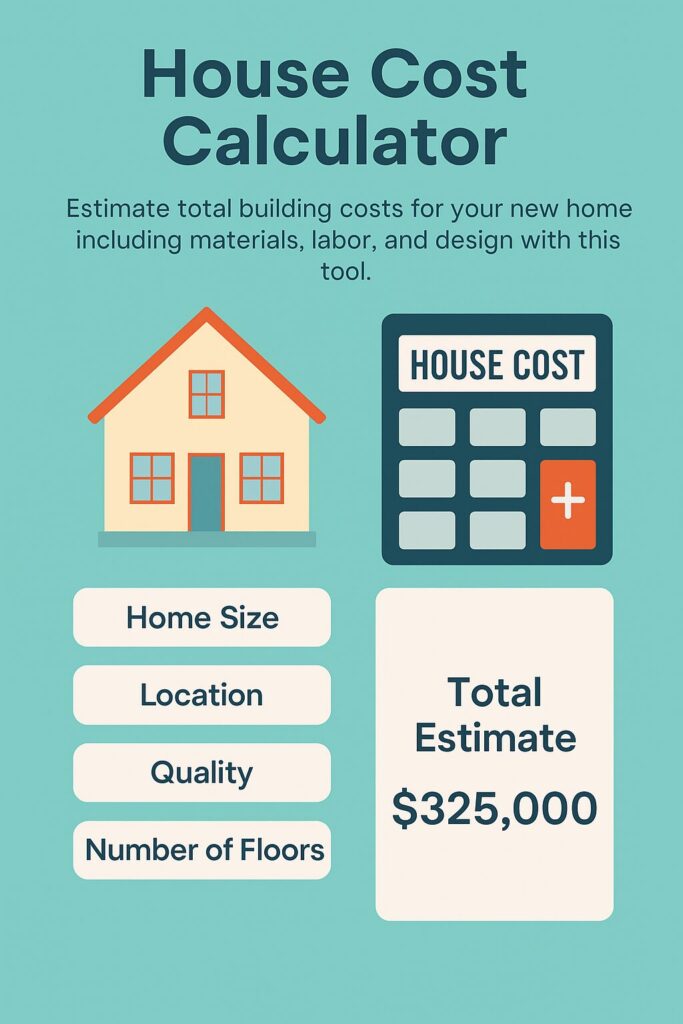 House Cost Calculator

Estimate total building costs for your new home including materials, labor, and design with this tool.

HOUSE COST

+

Home Size

Location

Quality

Number of Floors

Total Estimate

$325,000